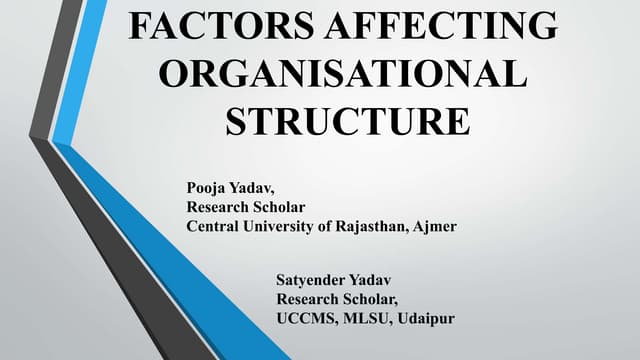 FACTORS AFFECTING ORGANISATIONAL STRUCTURE

Pooja Yadav,
Research Scholar
Central University of Rajasthan, Ajmer

Satyender Yadav
Research Scholar,
UCCMS, MLSU, Udaipur